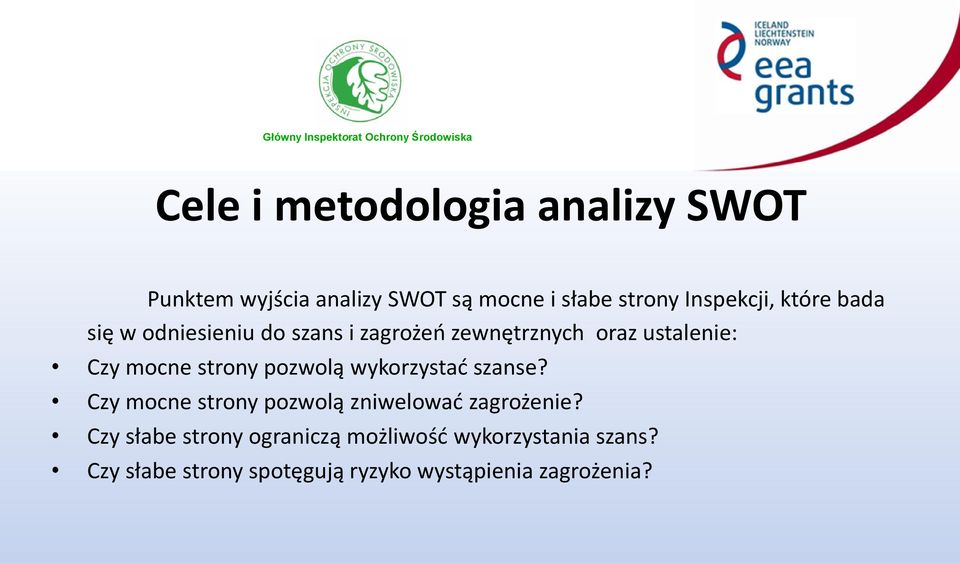 INSPEKCJA OCHRONY ŚRODOWISKA

Główny Inspektorat Ochrony Środowiska

ICELAND
LIECHTENSTEIN
NORWAY
eea
grants

Cele i metodologia analizy SWOT

Punktem wyjścia analizy SWOT są mocne i słabe strony Inspekcji, które bada się w odniesieniu do szans i zagrożeń zewnętrznych oraz ustalenie:

• Czy mocne strony pozwolą wykorzystać szanse?
• Czy mocne strony pozwolą zniwelować zagrożenie?
• Czy słabe strony ograniczą możliwość wykorzystania szans?
• Czy słabe strony spotęgują ryzyko wystąpienia zagrożenia?